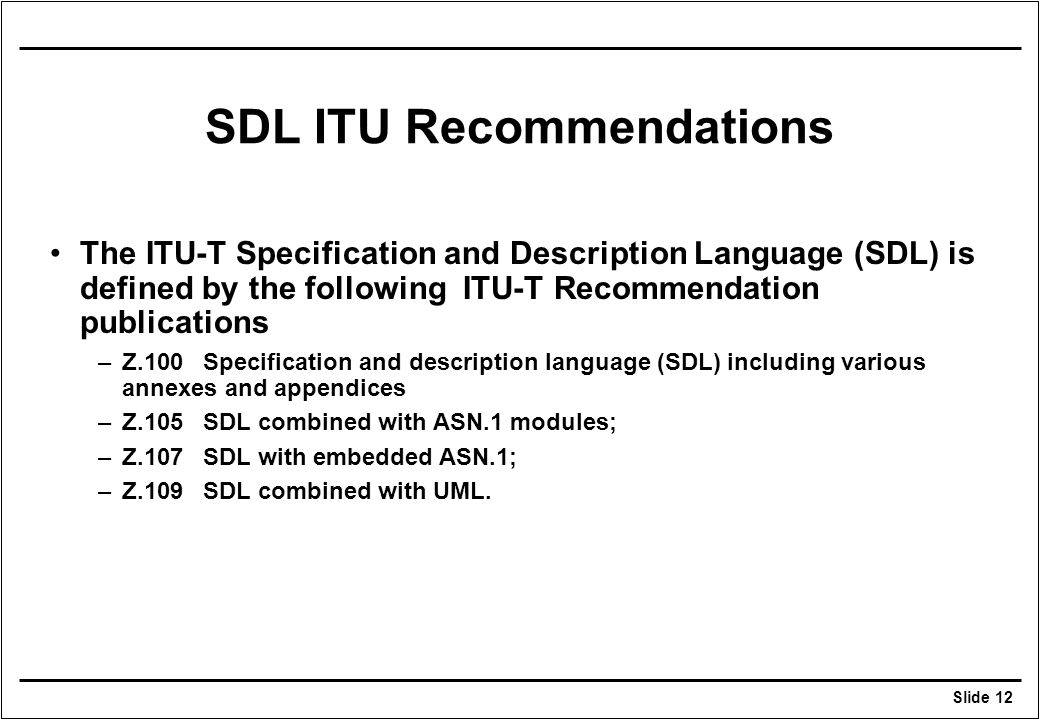 SDL ITU Recommendations

• The ITU-T Specification and Description Language (SDL) is defined by the following ITU-T Recommendation publications

– Z.100 Specification and description language (SDL) including various annexes and appendices

– Z.105 SDL combined with ASN.1 modules;

– Z.107 SDL with embedded ASN.1;

– Z.109 SDL combined with UML.

Slide 12